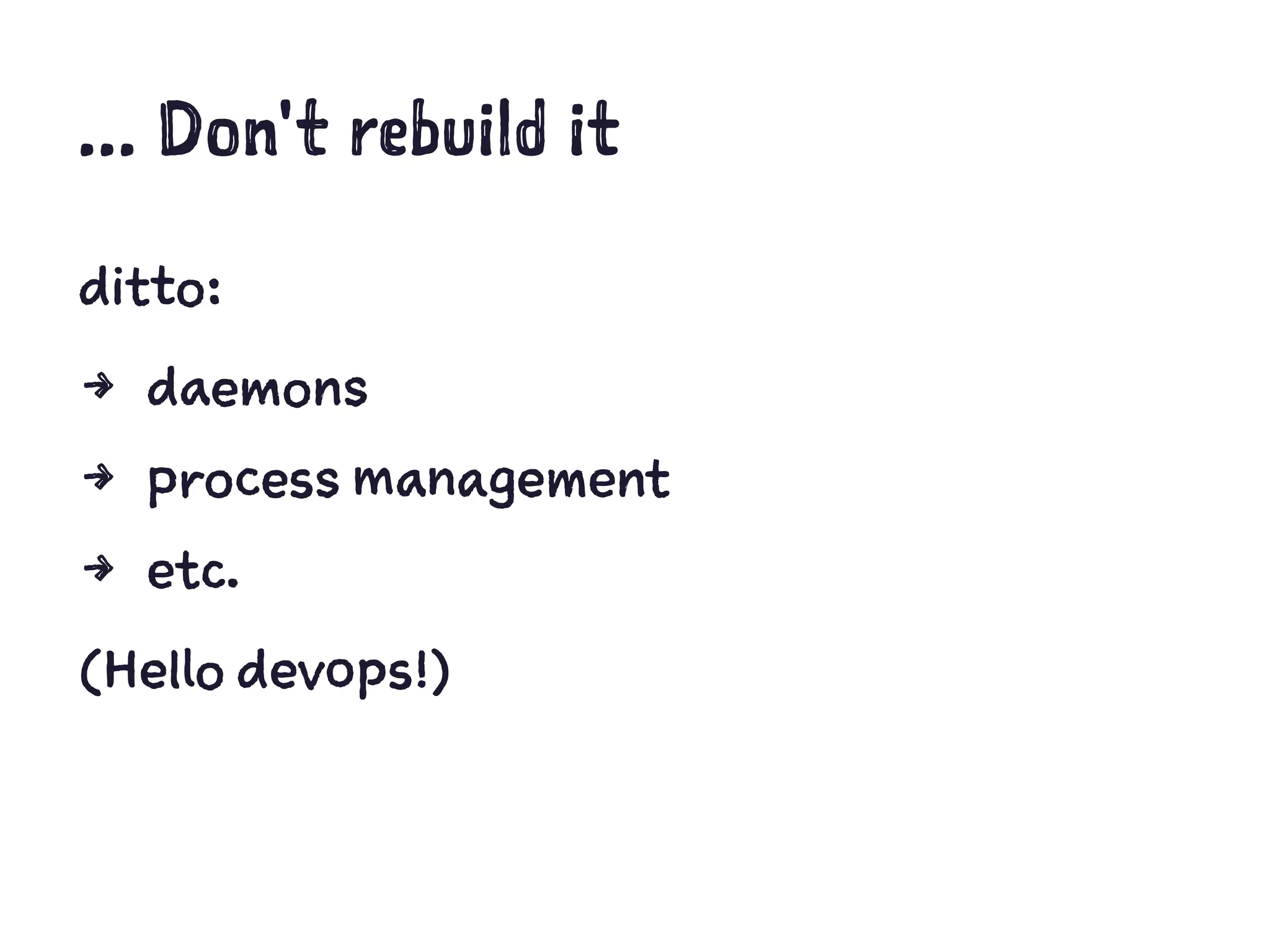 ... Don't rebuild it

ditto:

→ daemons

→ process management

→ etc.

(Hello devops!)